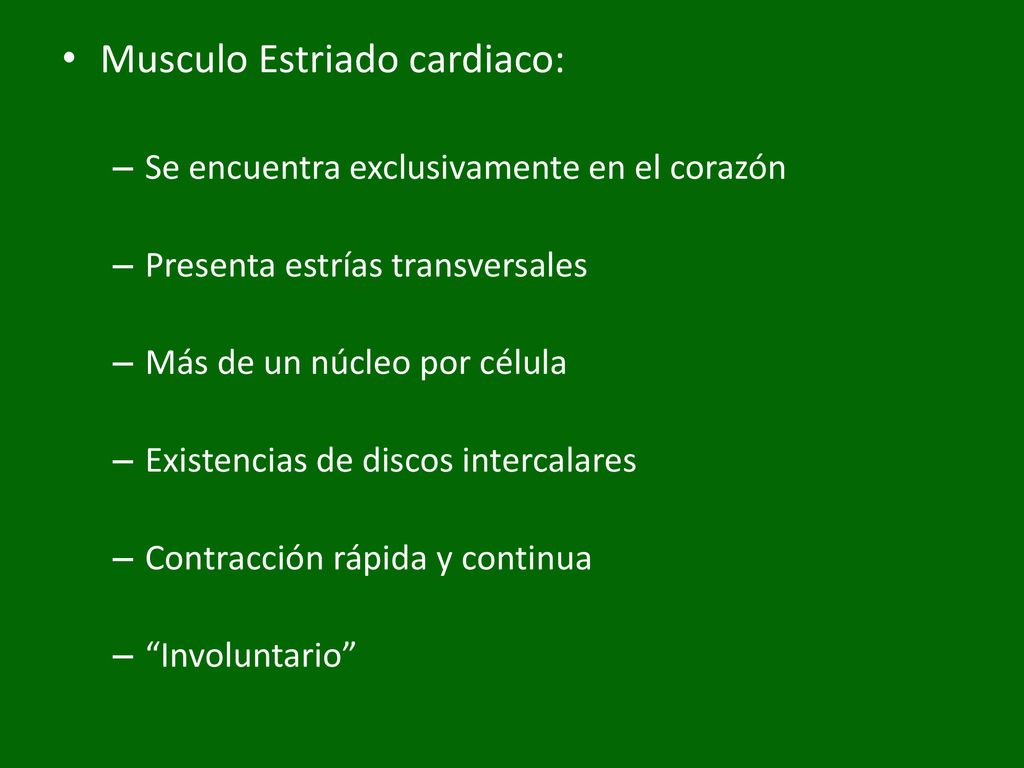 • Musculo Estriado cardiaco:

– Se encuentra exclusivamente en el corazón

– Presenta estrías transversales

– Más de un núcleo por célula

– Existencias de discos intercalares

– Contracción rápida y continua

– “Involuntario”